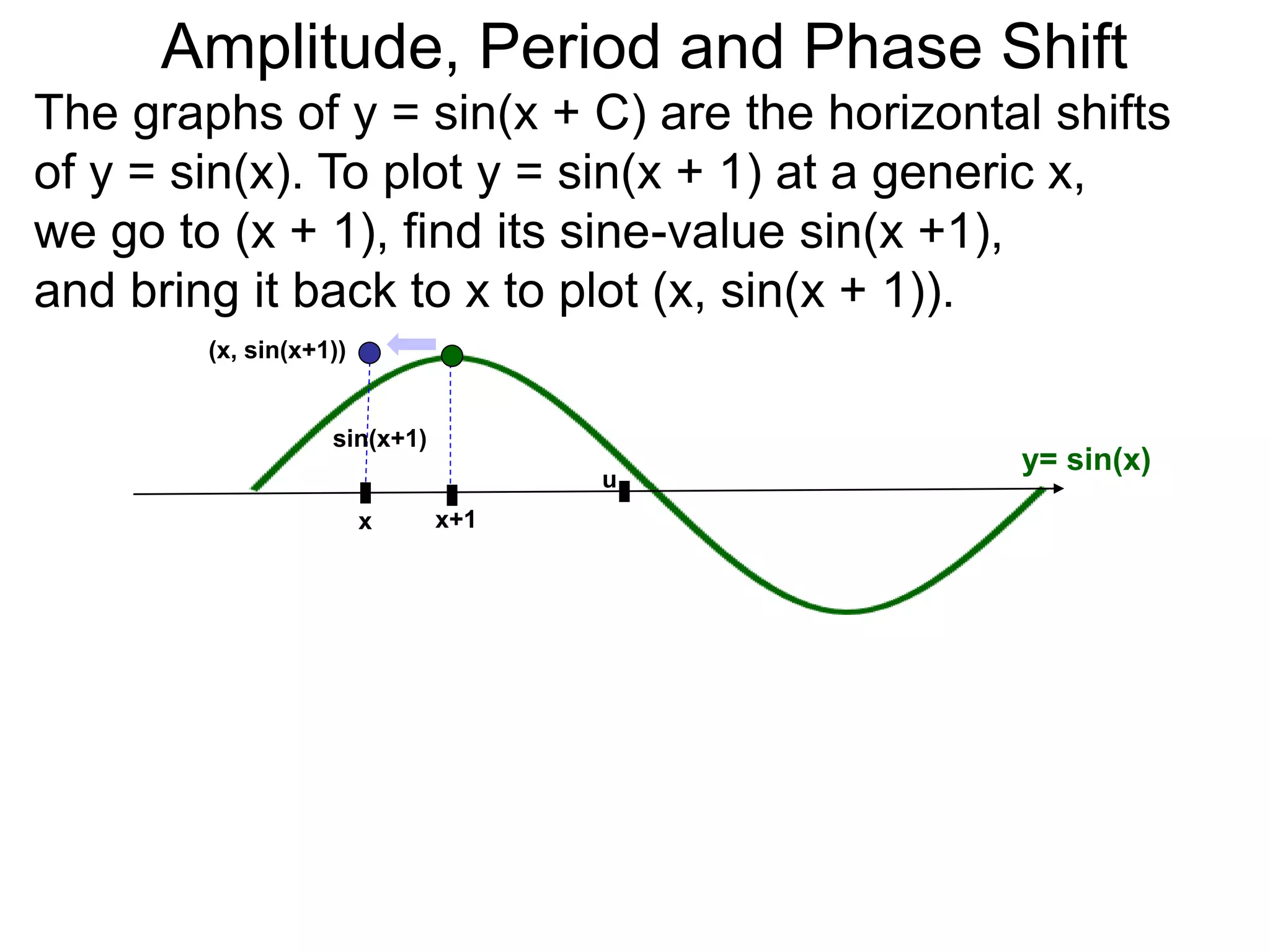 Amplitude, Period and Phase Shift

The graphs of y = sin(x + C) are the horizontal shifts of y = sin(x). To plot y = sin(x + 1) at a generic x, we go to (x + 1), find its sine-value sin(x +1), and bring it back to x to plot (x, sin(x + 1)).

(x, sin(x+1))

sin(x+1)

y= sin(x)

u

x

x+1